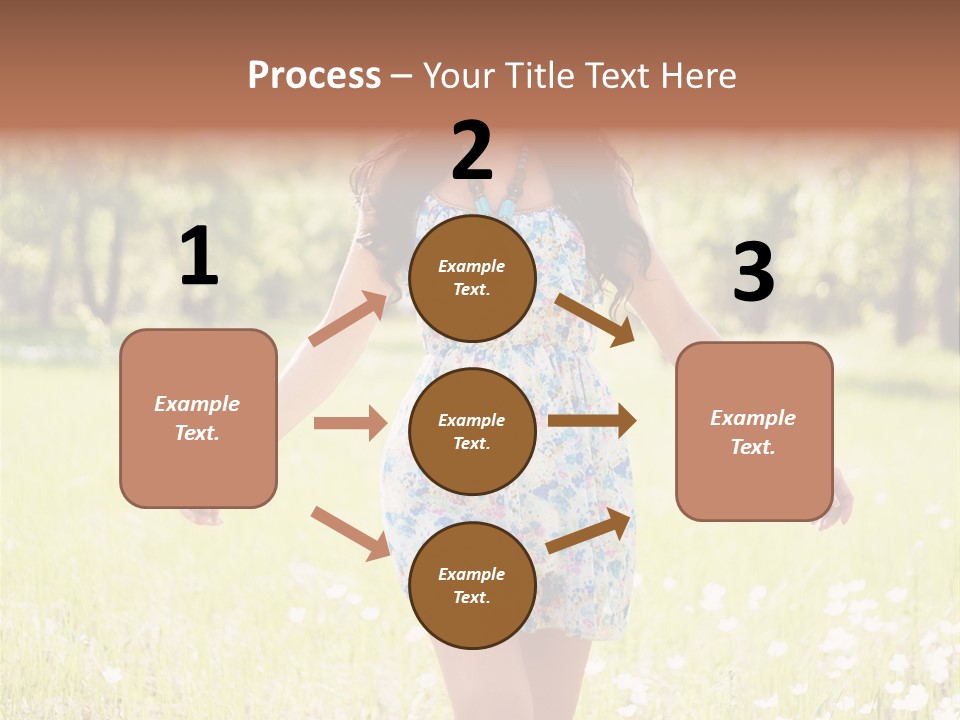 Process – Your Title Text Here

1

Example Text.

2

Example Text.

Example Text.

Example Text.

3

Example Text.